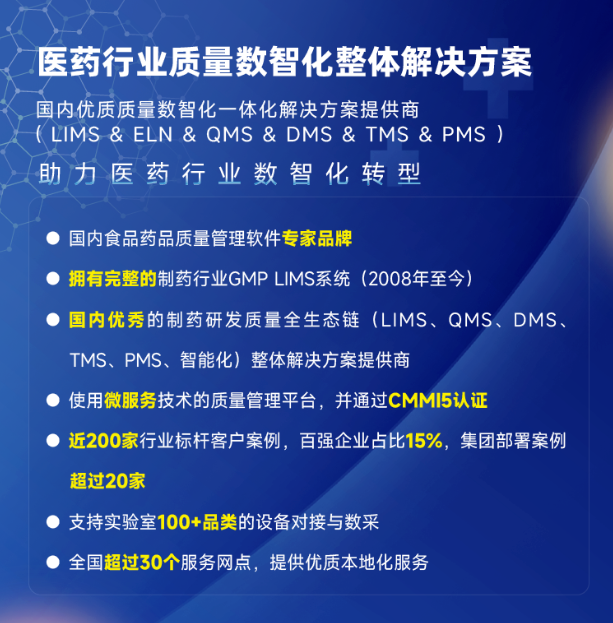 医药行业质量数智化整体解决方案

国内优质质量数智化一体化解决方案提供商
（ LIMS & ELN & QMS & DMS & TMS & PMS ）

助力医药行业数智化转型

● 国内食品药品质量管理软件专家品牌

● 拥有完整的制药行业GMP LIMS系统（2008年至今）

● 国内优秀的制药研发质量全生态链（LIMS、QMS、DMS、TMS、PMS、智能化）整体解决方案提供商

● 使用微服务技术的质量管理平台，并通过CMMI5认证

● 近200家行业标杆客户案例，百强企业占比15%，集团部署案例超过20家

● 支持实验室100+品类的设备对接与数采

● 全国超过30个服务网点，提供优质本地化服务